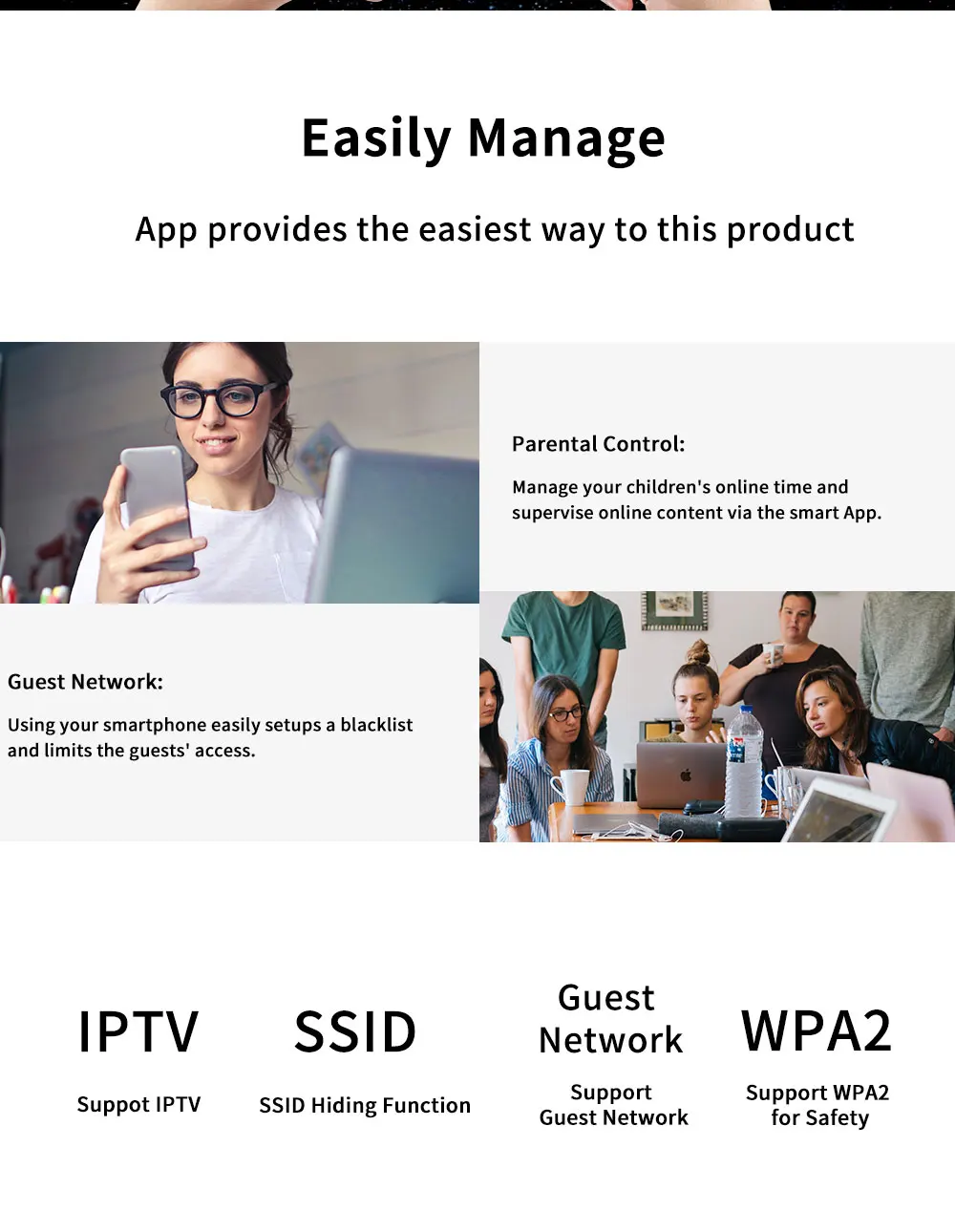 Easily Manage

App provides the easiest way to this product

Parental Control:

Manage your children's online time and supervise online content via the smart App.

Guest Network:

Using your smartphone easily setups a blacklist and limits the guests' access.

IPTV

Suppot IPTV

SSID

SSID Hiding Function

Guest Network

Support Guest Network

WPA2

Support WPA2 for Safety